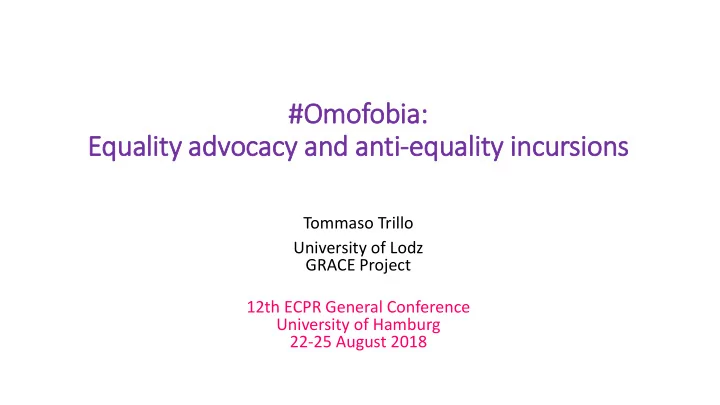 #Omofobia:
Equality advocacy and anti-equality incursions

Tommaso Trillo

University of Lodz
GRACE Project

12th ECPR General Conference
University of Hamburg
22-25 August 2018